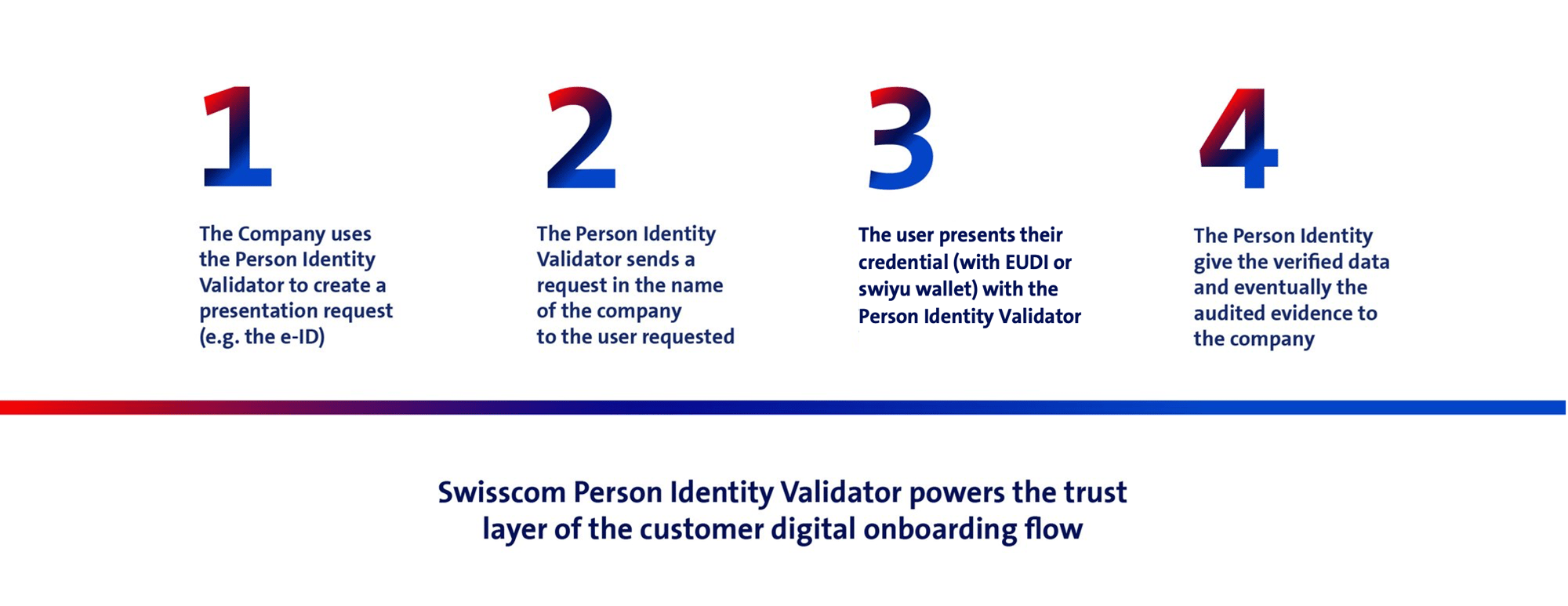 1

The Company uses the Person Identity Validator to create a presentation request (e.g. the e-ID)

2

The Person Identity Validator sends a request in the name of the company to the user requested

3

The user presents their credential (with EUDI or swiyu wallet) with the Person Identity Validator

4

The Person Identity give the verified data and eventually the audited evidence to the company

Swisscom Person Identity Validator powers the trust layer of the customer digital onboarding flow